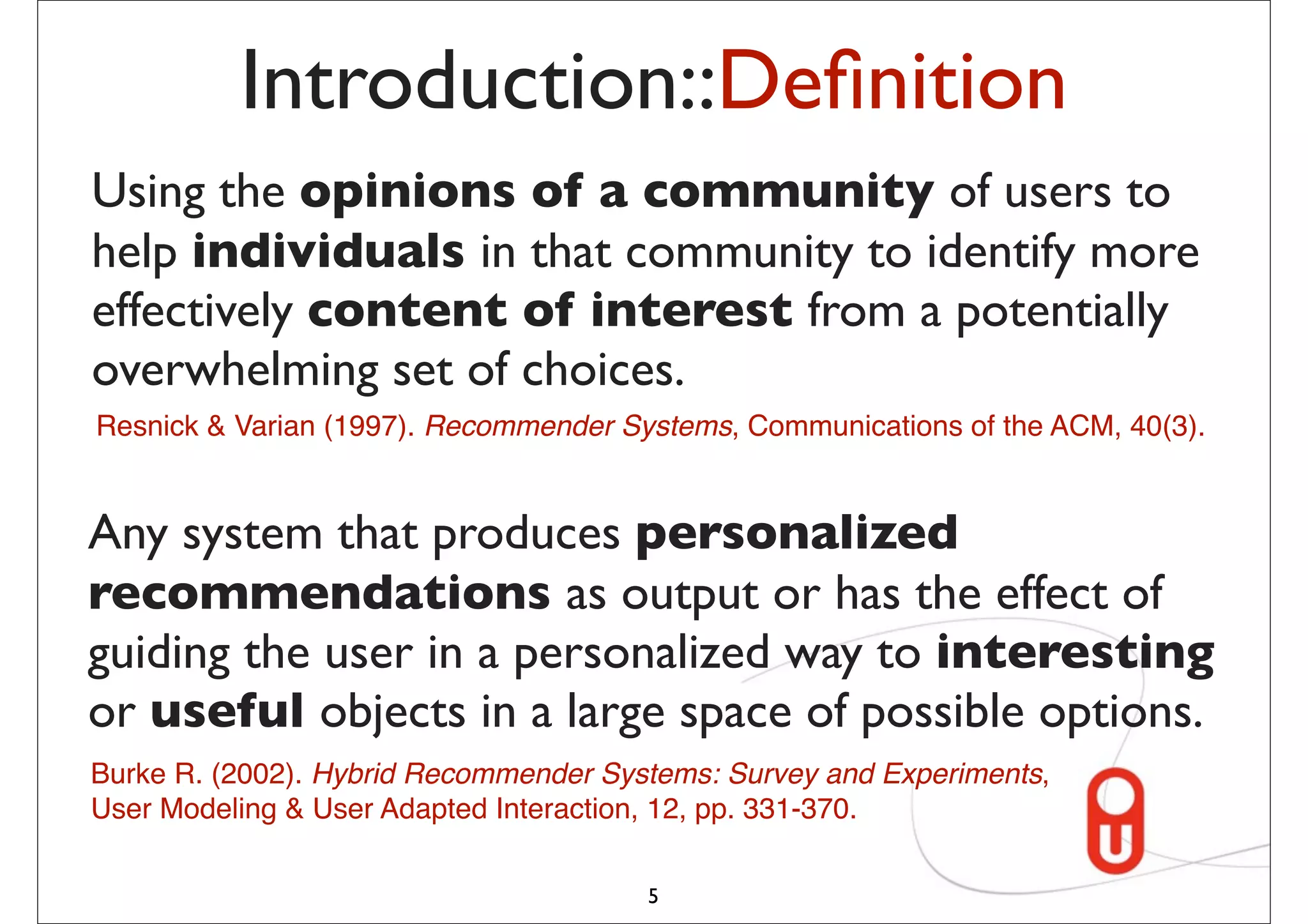 Introduction::Definition

Using the opinions of a community of users to help individuals in that community to identify more effectively content of interest from a potentially overwhelming set of choices.

Resnick & Varian (1997). Recommender Systems, Communications of the ACM, 40(3).

Any system that produces personalized recommendations as output or has the effect of guiding the user in a personalized way to interesting or useful objects in a large space of possible options.

Burke R. (2002). Hybrid Recommender Systems: Survey and Experiments, User Modeling & User Adapted Interaction, 12, pp. 331-370.

5